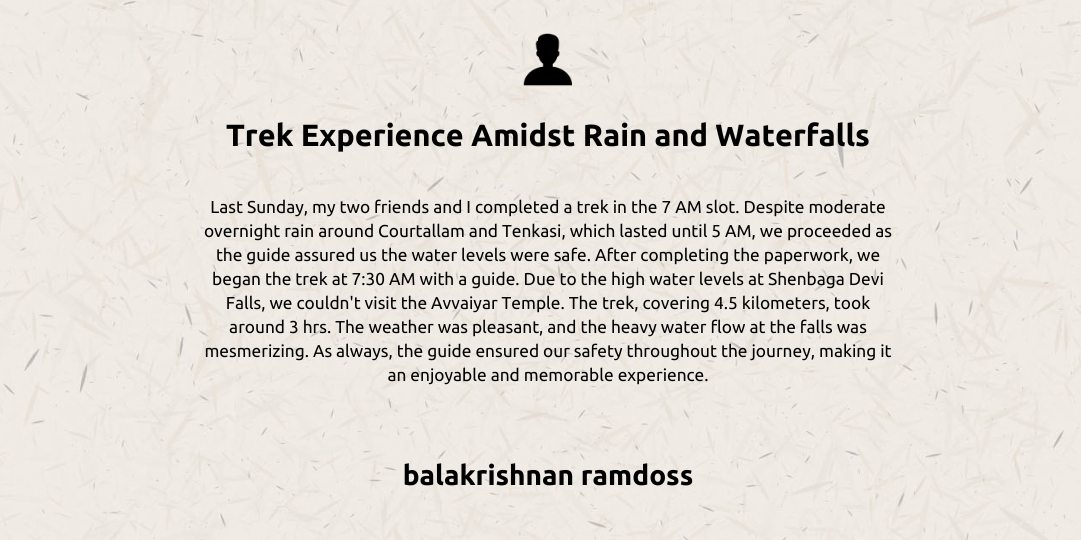 Trek Experience Amidst Rain and Waterfalls

Last Sunday, my two friends and I completed a trek in the 7 AM slot. Despite moderate overnight rain around Courtallam and Tenkasi, which lasted until 5 AM, we proceeded as the guide assured us the water levels were safe. After completing the paperwork, we began the trek at 7:30 AM with a guide. Due to the high water levels at Shenbaga Devi Falls, we couldn't visit the Avvaiyar Temple. The trek, covering 4.5 kilometers, took around 3 hrs. The weather was pleasant, and the heavy water flow at the falls was mesmerizing. As always, the guide ensured our safety throughout the journey, making it an enjoyable and memorable experience.

balakrishnan ramdoss